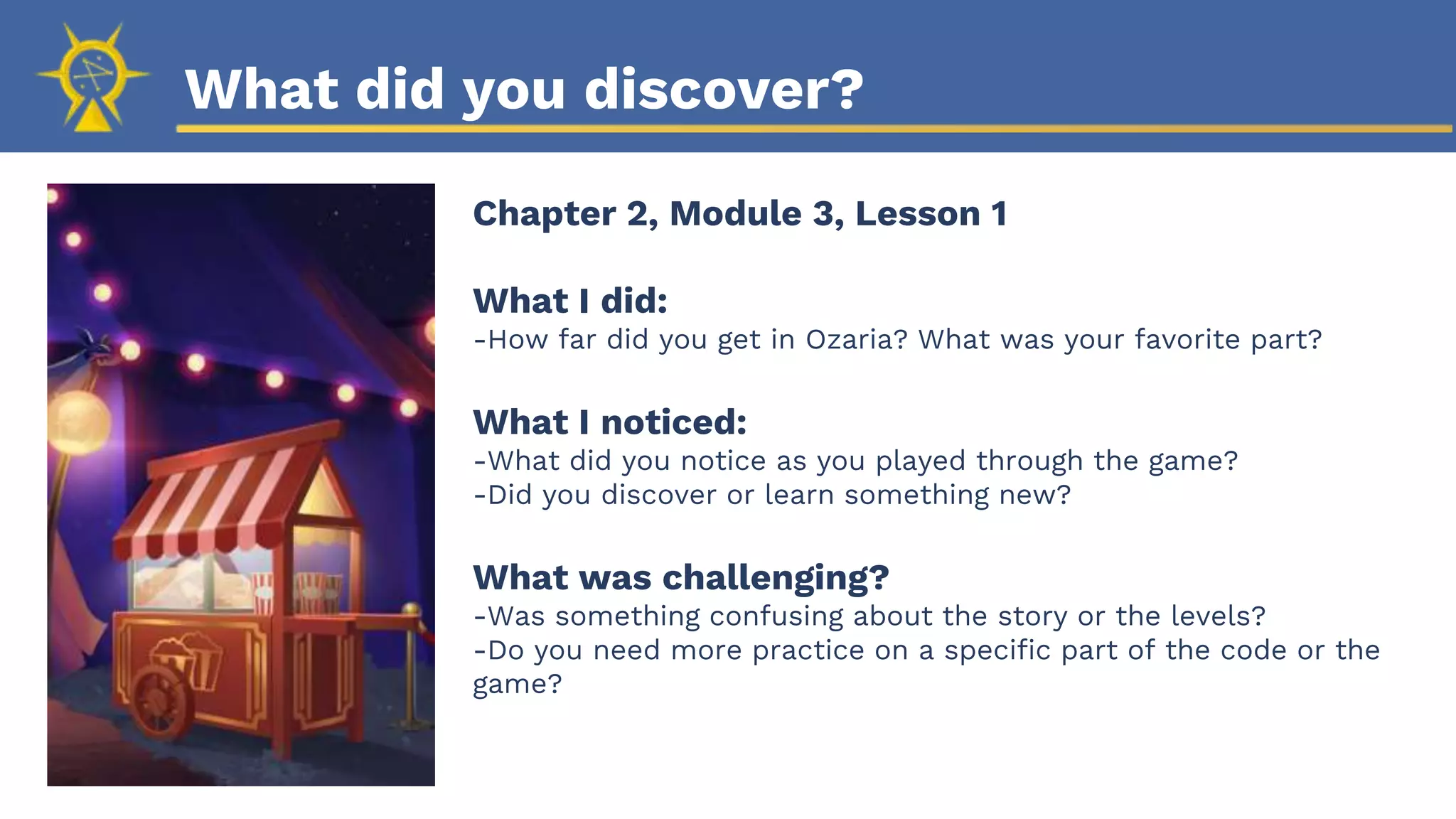 What did you discover?

Chapter 2, Module 3, Lesson 1

What I did:
-How far did you get in Ozaria? What was your favorite part?

What I noticed:
-What did you notice as you played through the game?
-Did you discover or learn something new?

What was challenging?
-Was something confusing about the story or the levels?
-Do you need more practice on a specific part of the code or the game?